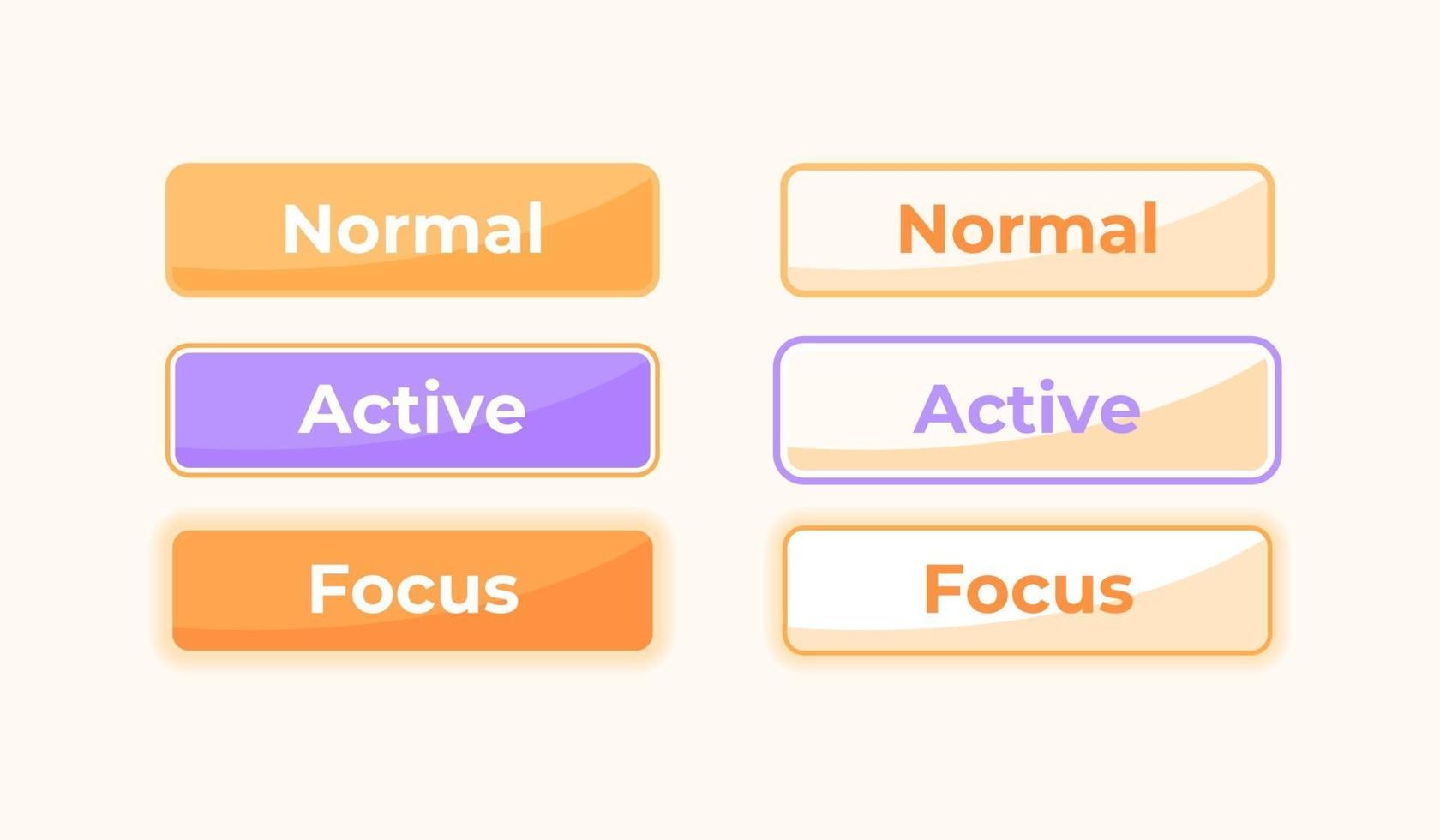 Normal

Active

Focus

Normal

Active

Focus